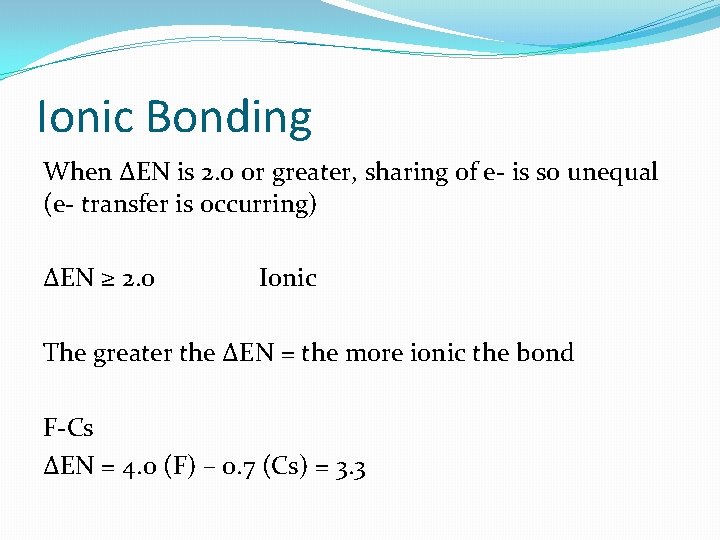 Ionic Bonding

When ΔEN is 2.0 or greater, sharing of e- is so unequal (e- transfer is occurring)

ΔEN ≥ 2.0 Ionic

The greater the ΔEN = the more ionic the bond

F-Cs

ΔEN = 4.0 (F) – 0.7 (Cs) = 3.3